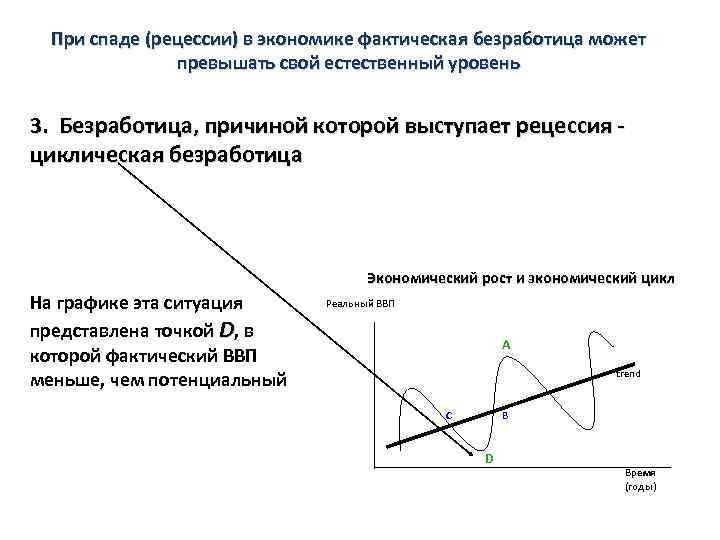 При спаде (рецессии) в экономике фактическая безработица может превышать свой естественный уровень

3. Безработица, причиной которой выступает рецессия - циклическая безработица

На графике эта ситуация представлена точкой D, в которой фактический ВВП меньше, чем потенциальный

Экономический рост и экономический цикл

Реальный ВВП

A

trend

C

B

D

Время (годы)